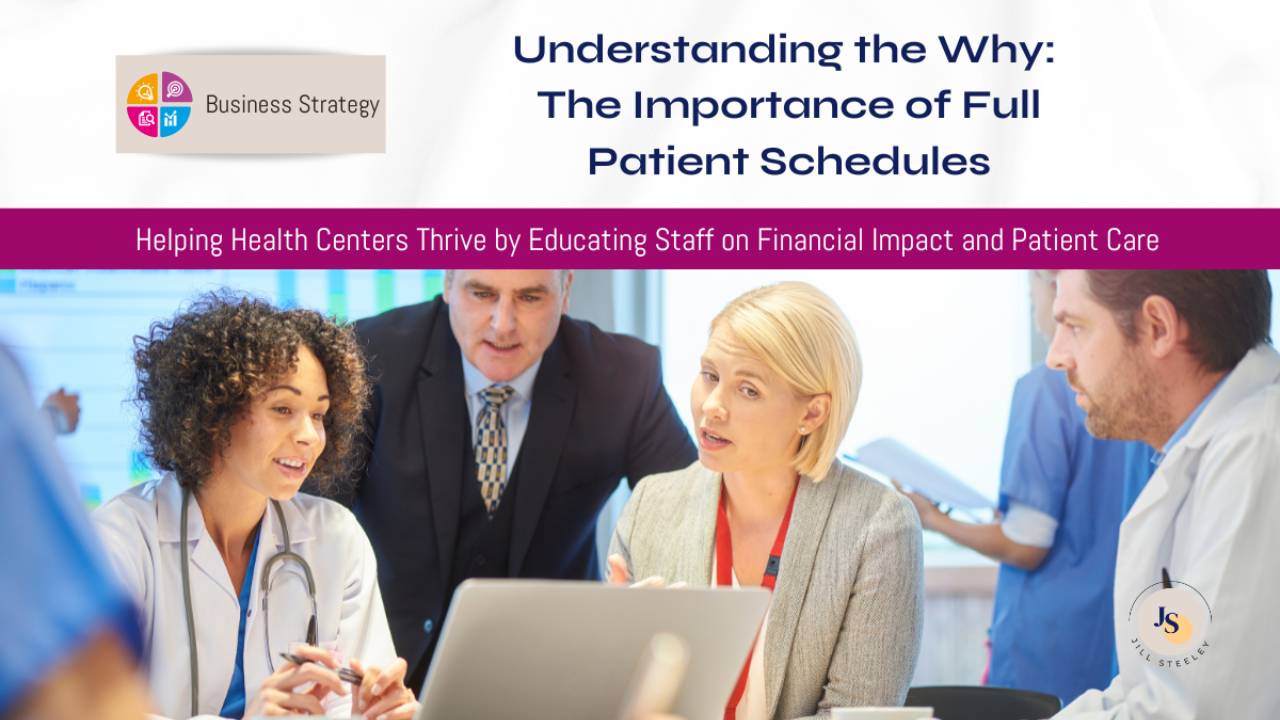 Business Strategy

Understanding the Why: The Importance of Full Patient Schedules

Helping Health Centers Thrive by Educating Staff on Financial Impact and Patient Care

JS
JILL STEELEY